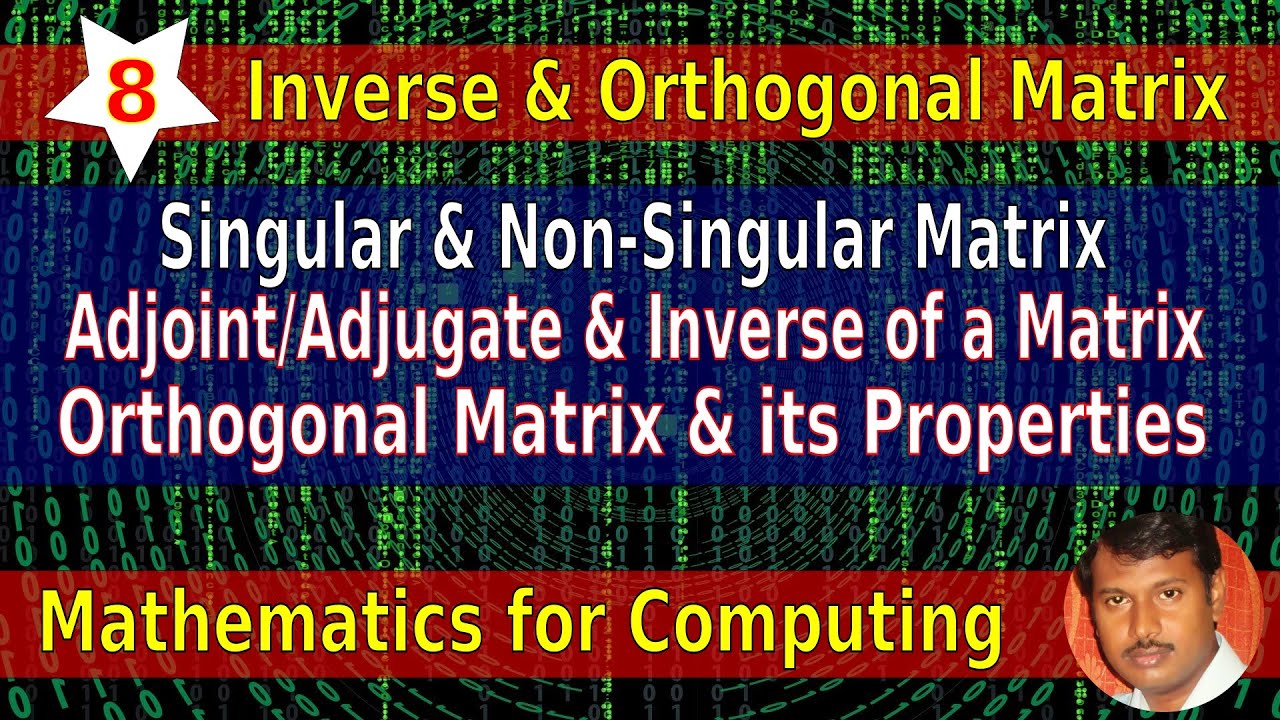 8 Inverse & Orthogonal Matrix

Singular & Non-Singular Matrix
Adjoint/Adjugate & Inverse of a Matrix
Orthogonal Matrix & its Properties

Mathematics for Computing